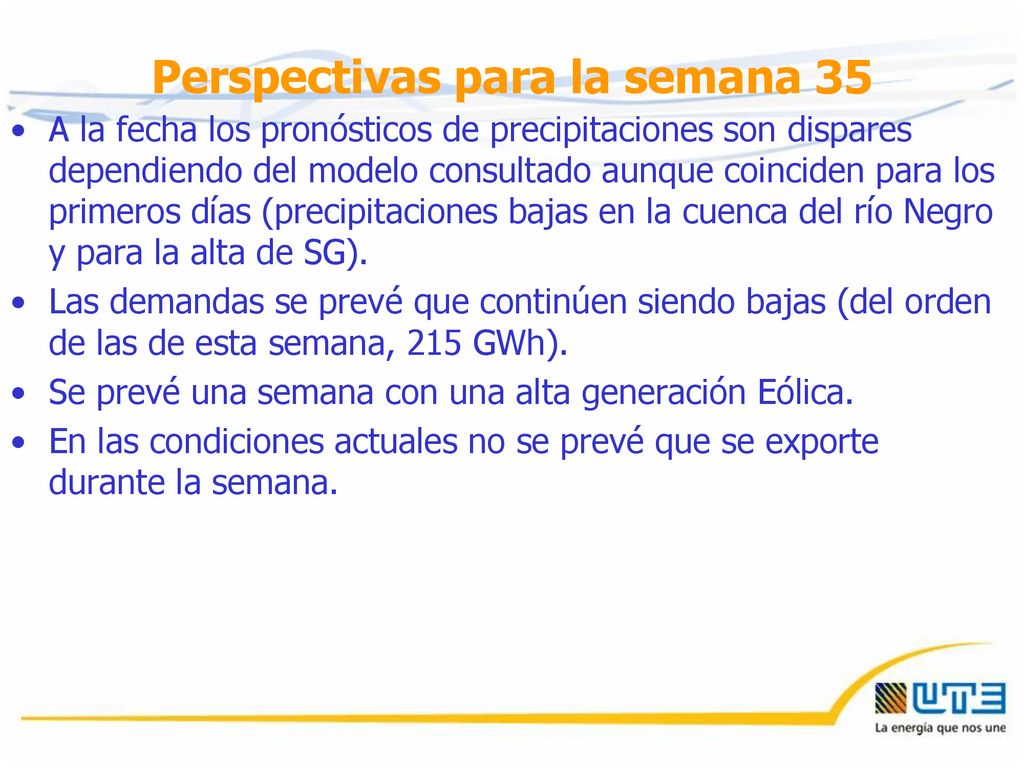 Perspectivas para la semana 35

• A la fecha los pronósticos de precipitaciones son dispares dependiendo del modelo consultado aunque coinciden para los primeros días (precipitaciones bajas en la cuenca del río Negro y para la alta de SG).

• Las demandas se prevé que continúen siendo bajas (del orden de las de esta semana, 215 GWh).

• Se prevé una semana con una alta generación Eólica.

• En las condiciones actuales no se prevé que se exporte durante la semana.

UTE
La energía que nos une